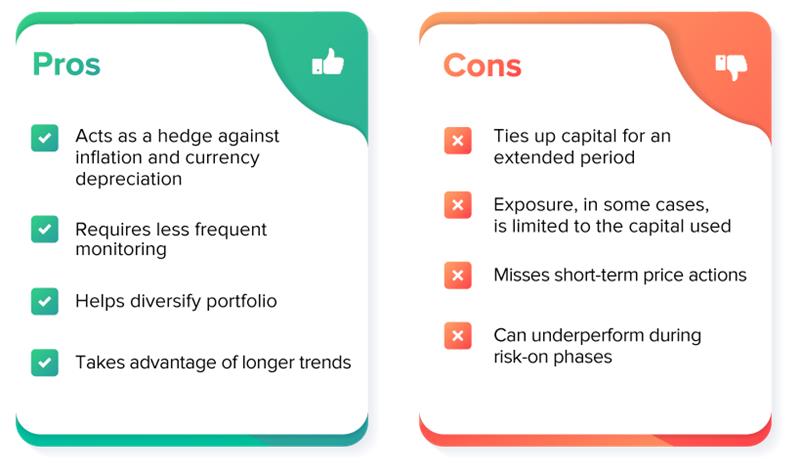 Pros

Acts as a hedge against inflation and currency depreciation

Requires less frequent monitoring

Helps diversify portfolio

Takes advantage of longer trends

Cons

Ties up capital for an extended period

Exposure, in some cases, is limited to the capital used

Misses short-term price actions

Can underperform during risk-on phases